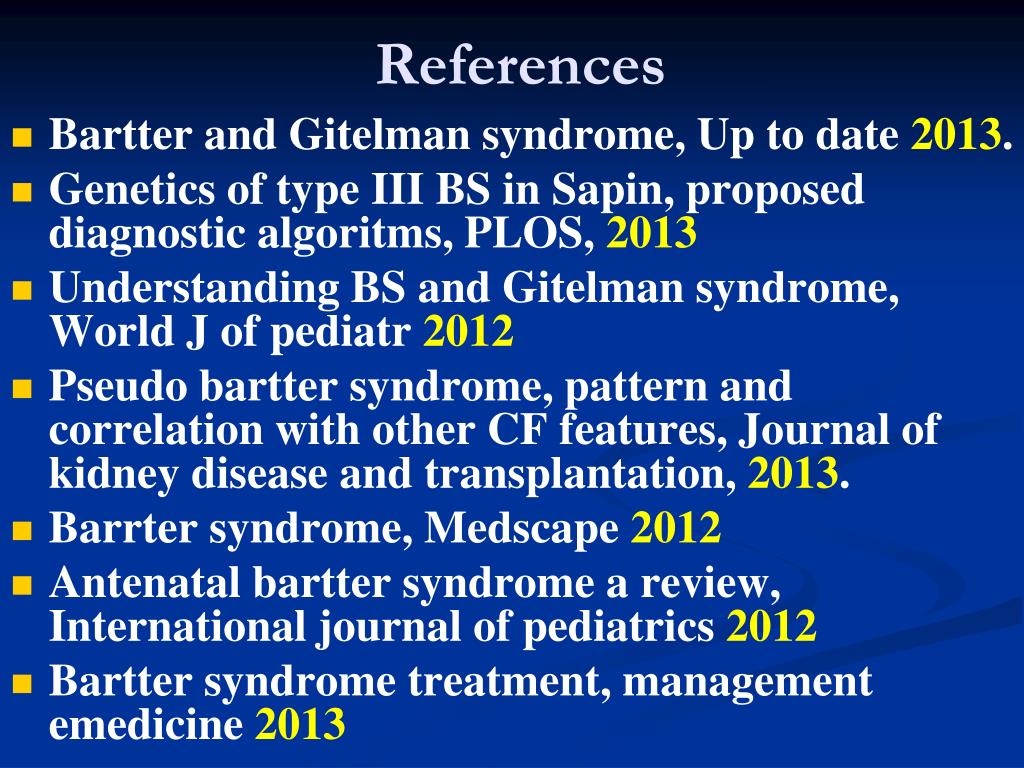 References

- Bartter and Gitelman syndrome, Up to date 2013.
- Genetics of type III BS in Sapin, proposed diagnostic algoritms, PLOS, 2013
- Understanding BS and Gitelman syndrome, World J of pediatr 2012
- Pseudo bartter syndrome, pattern and correlation with other CF features, Journal of kidney disease and transplantation, 2013.
- Barrter syndrome, Medscape 2012
- Antenatal bartter syndrome a review, International journal of pediatrics 2012
- Bartter syndrome treatment, management emedicine 2013